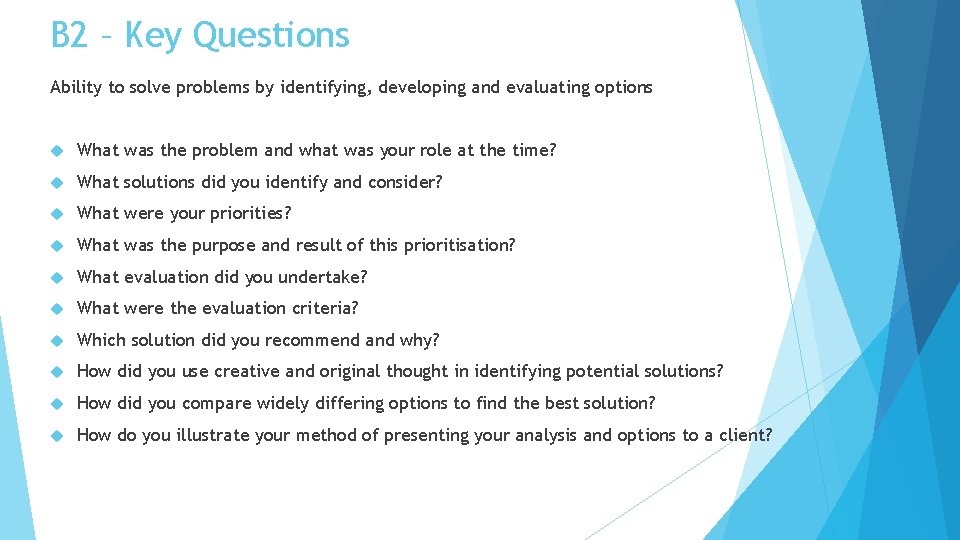 B2 – Key Questions

Ability to solve problems by identifying, developing and evaluating options

What was the problem and what was your role at the time?

What solutions did you identify and consider?

What were your priorities?

What was the purpose and result of this prioritisation?

What evaluation did you undertake?

What were the evaluation criteria?

Which solution did you recommend and why?

How did you use creative and original thought in identifying potential solutions?

How did you compare widely differing options to find the best solution?

How do you illustrate your method of presenting your analysis and options to a client?